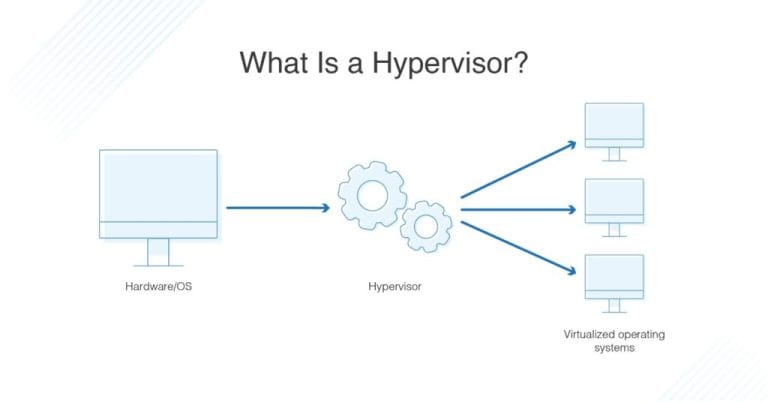 What Is a Hypervisor?

Hardware/OS

Hypervisor

Virtualized operating systems